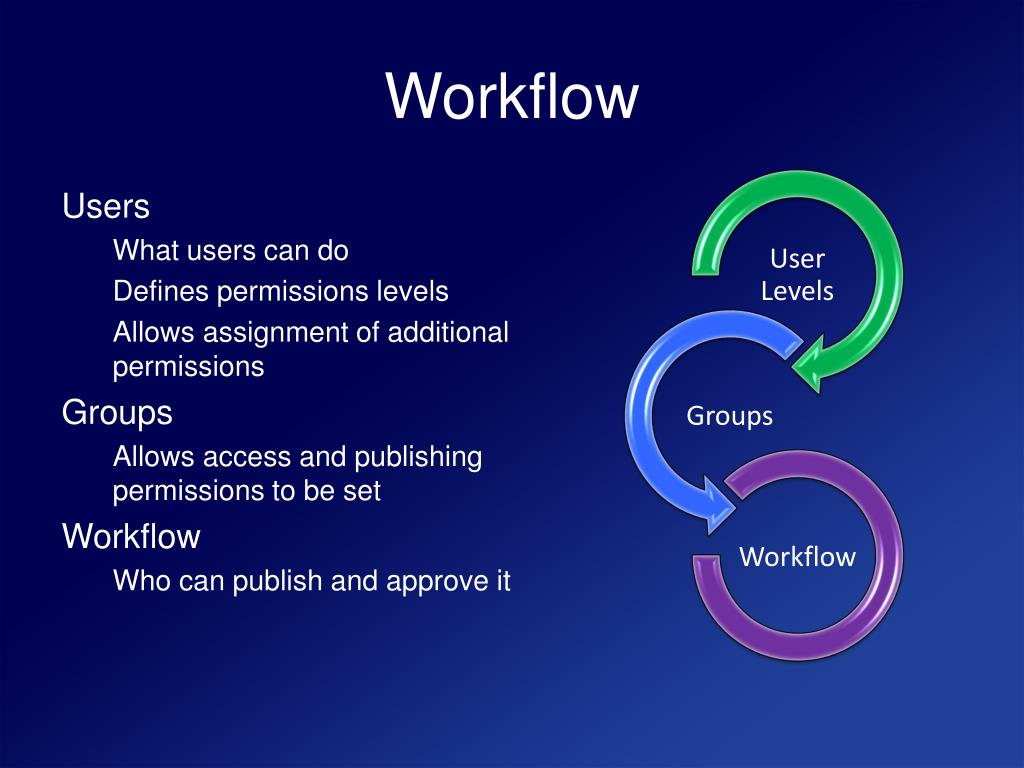 Workflow

Users

What users can do

Defines permissions levels

Allows assignment of additional permissions

Groups

Allows access and publishing permissions to be set

Workflow

Who can publish and approve it

User Levels

Groups

Workflow